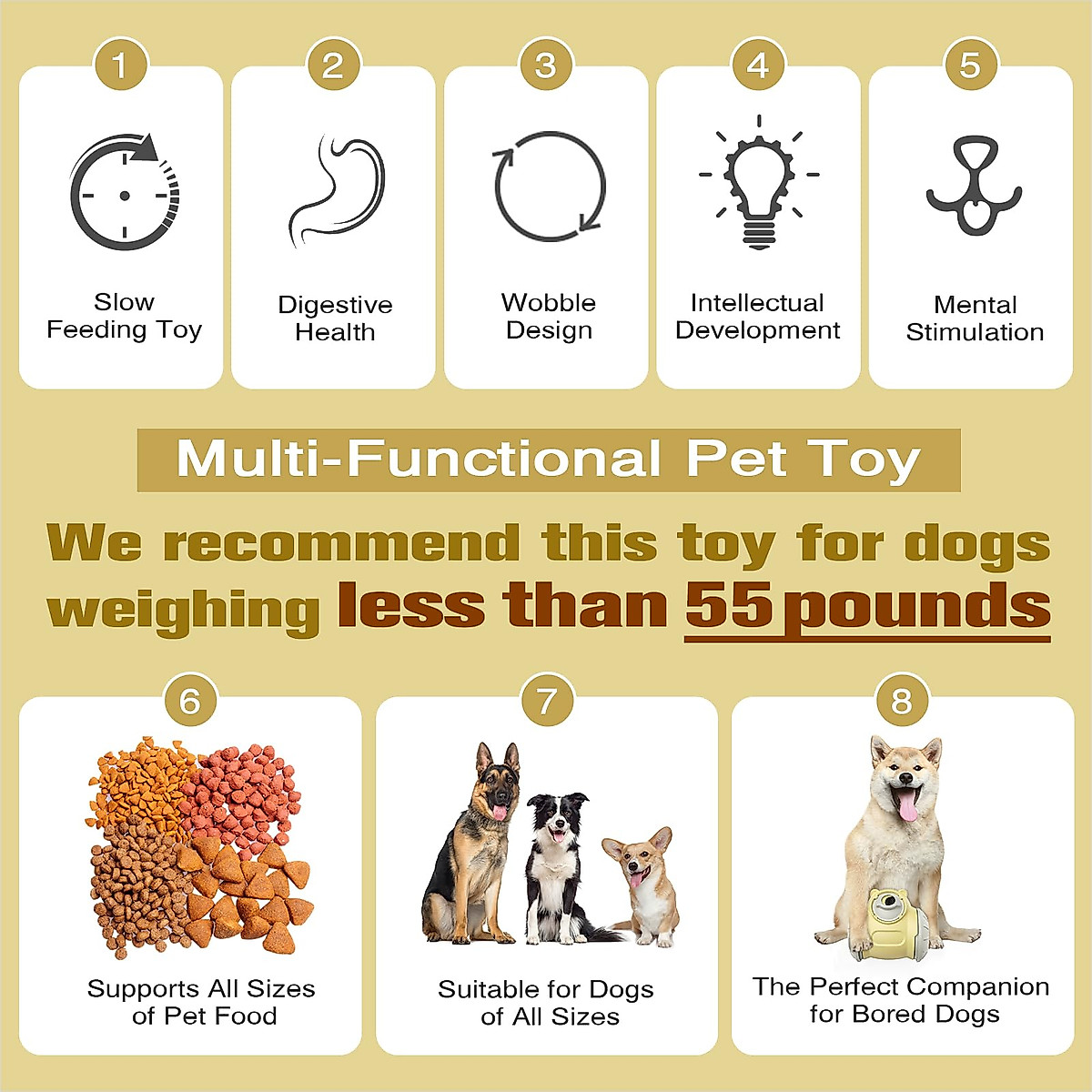 1
Slow Feeding Toy

2
Digestive Health

3
Wobble Design

4
Intellectual Development

5
Mental Stimulation

Multi-Functional Pet Toy

We recommend this toy for dogs weighing less than 55 pounds

6
Supports All Sizes of Pet Food

7
Suitable for Dogs of All Sizes

8
The Perfect Companion for Bored Dogs